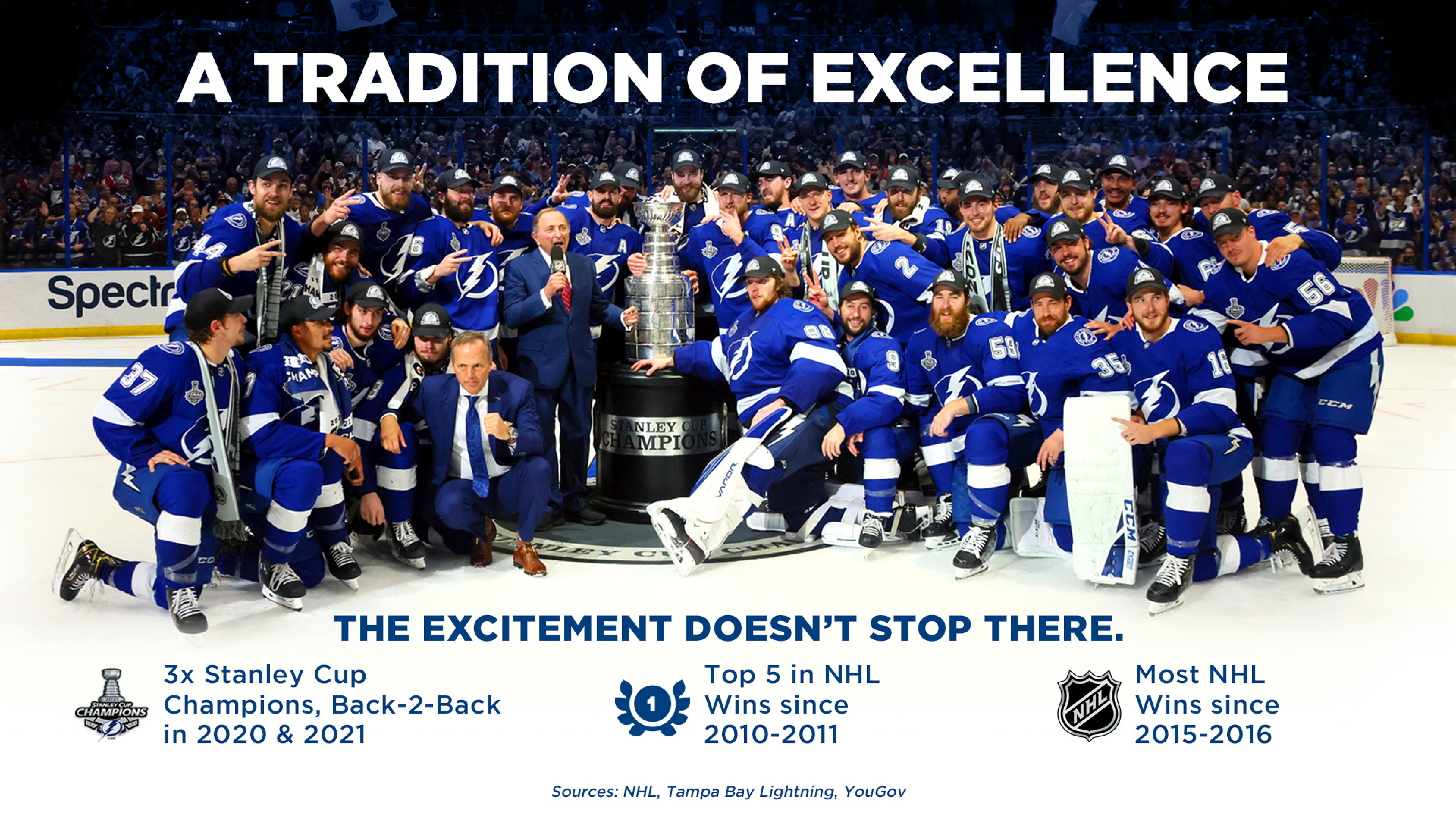 A TRADITION OF EXCELLENCE

Spectr

STANLEY CUP CHAMPIONS

THE EXCITEMENT DOESN'T STOP THERE.

STANLEY CUP CHAMPIONS

3x Stanley Cup Champions, Back-2-Back in 2020 & 2021

1

Top 5 in NHL Wins since 2010-2011

NHL

Most NHL Wins since 2015-2016

Sources: NHL, Tampa Bay Lightning, YouGov